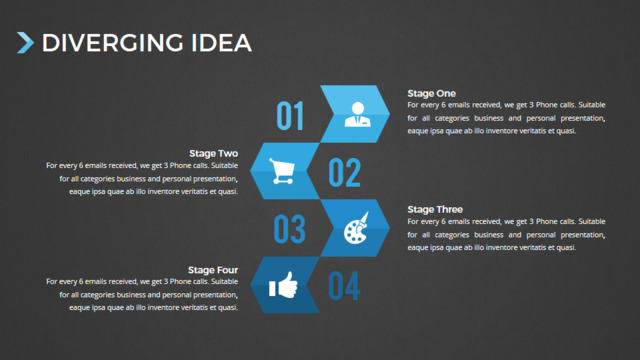 DIVERGING IDEA

01

Stage One
For every 6 emails received, we get 3 Phone calls. Suitable for all categories business and personal presentation, eaque ipsa quae ab illo inventore veritatis et quasi.

Stage Two
For every 6 emails received, we get 3 Phone calls. Suitable for all categories business and personal presentation, eaque ipsa quae ab illo inventore veritatis et quasi.

02

03

Stage Three
For every 6 emails received, we get 3 Phone calls. Suitable for all categories business and personal presentation, eaque ipsa quae ab illo inventore veritatis et quasi.

Stage Four
For every 6 emails received, we get 3 Phone calls. Suitable for all categories business and personal presentation, eaque ipsa quae ab illo inventore veritatis et quasi.

04